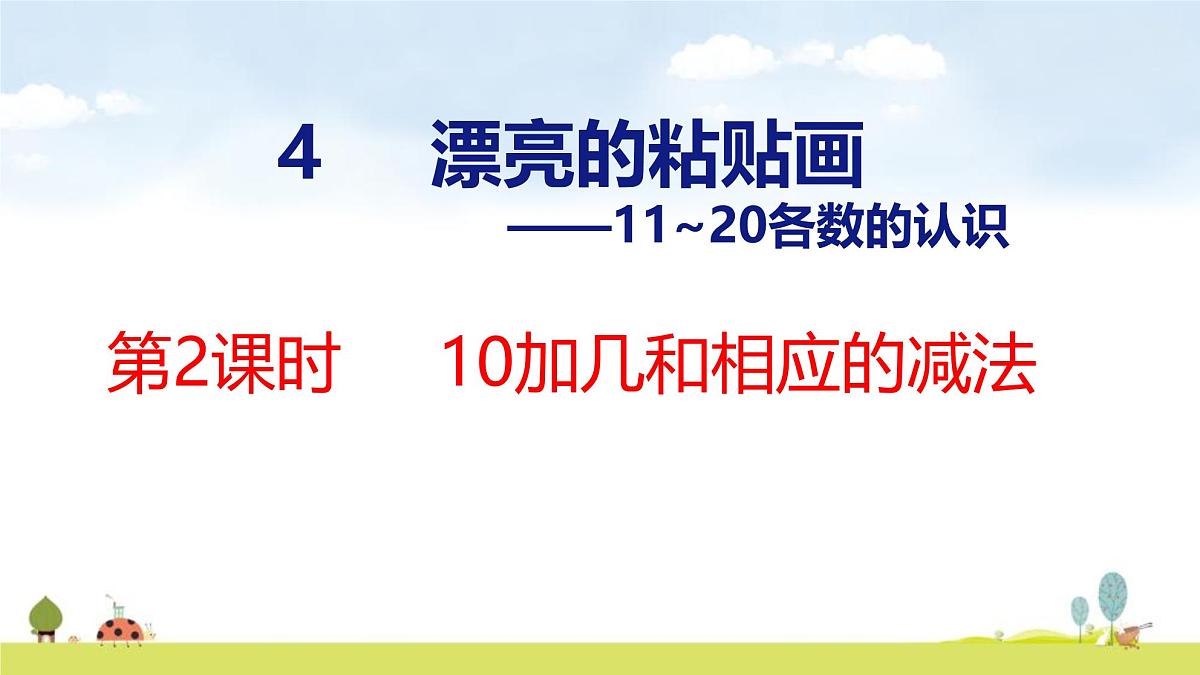 4 漂亮的粘贴画

——11~20各数的认识

第2课时 10加几和相应的减法